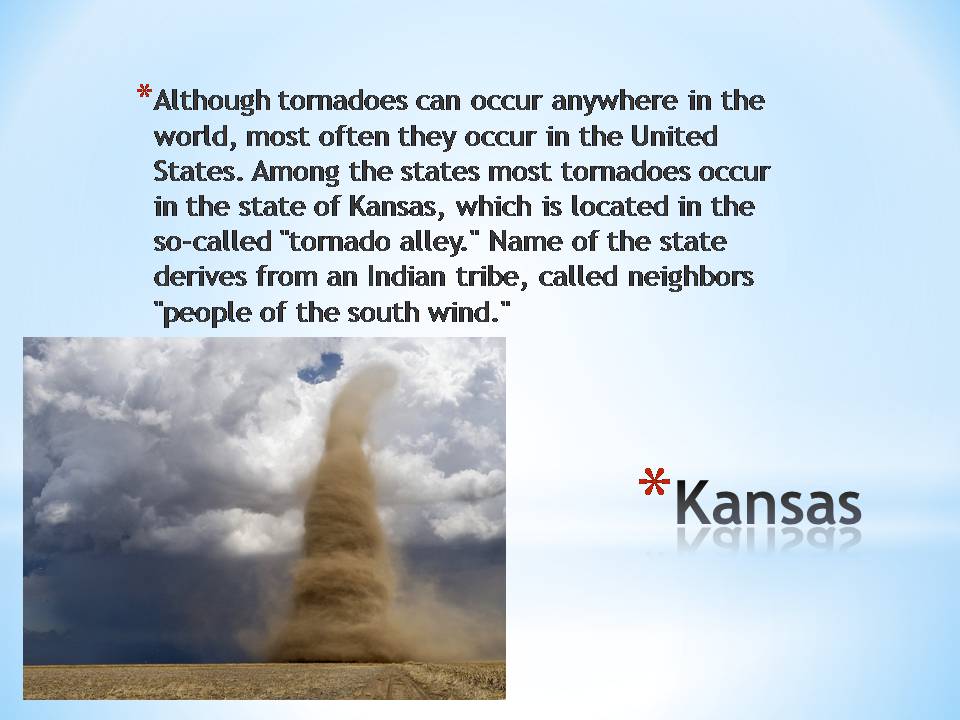 *Although tornadoes can occur anywhere in the world, most often they occur in the United States. Among the states most tornadoes occur in the state of Kansas, which is located in the so-called "tornado alley." Name of the state derives from an Indian tribe, called neighbors "people of the south wind."

*Kansas